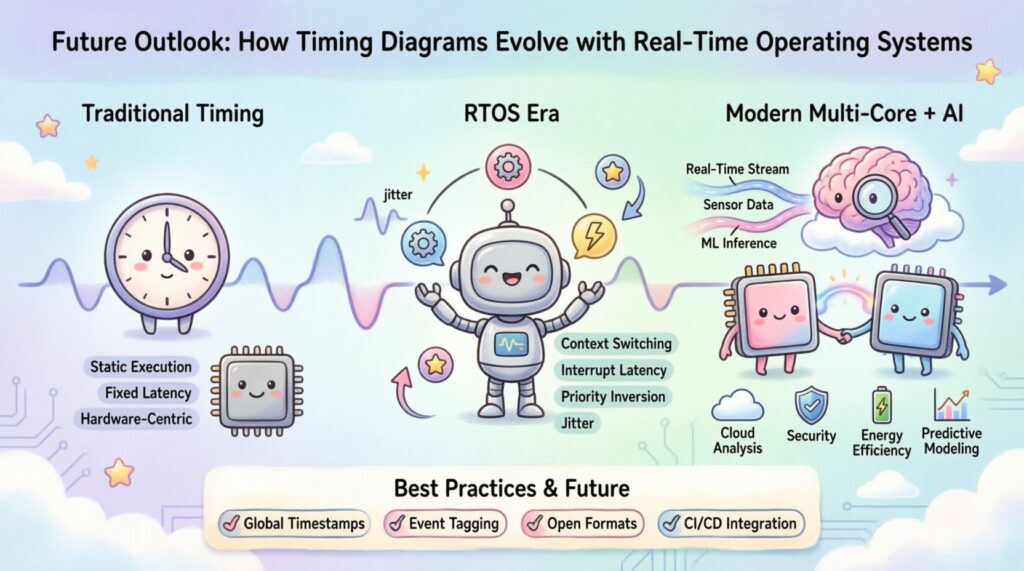 Future Outlook: How Timing Diagrams Evolve with Real-Time Operating Systems

Traditional Timing

Static Execution
Fixed Latency
Hardware-Centric

RTOS Era

jitter

Context Switching
Interrupt Latency
Priority Inversion
Jitter

Modern Multi-Core + AI

Real-Time Stream
Sensor Data
ML Inference

Cloud Analysis
Security
Energy Efficiency
Predictive Modeling

Best Practices & Future

Global Timestamps
Event Tagging
Open Formats
CI/CD Integration